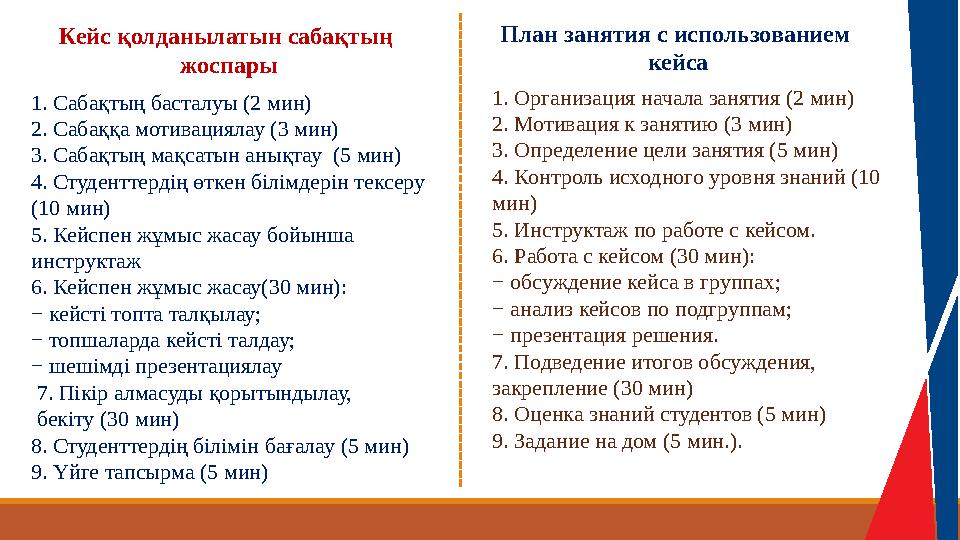 Кейс қолданылатын сабақтың жоспары

1. Сабақтың басталуы (2 мин)
2. Сабаққа мотивациялау (3 мин)
3. Сабақтың мақсатын анықтау (5 мин)
4. Студенттердің өткен білімдерін тексеру (10 мин)
5. Кейспен жұмыс жасау бойынша инструктаж
6. Кейспен жұмыс жасау(30 мин):
− кейсті топта талқылау;
− топшаларда кейсті талдау;
− шешімді презентациялау
7. Пікір алмасуды қорытындылау, бекіту (30 мин)
8. Студенттердің білімін бағалау (5 мин)
9. Үйге тапсырма (5 мин)

План занятия с использованием кейса

1. Организация начала занятия (2 мин)
2. Мотивация к занятию (3 мин)
3. Определение цели занятия (5 мин)
4. Контроль исходного уровня знаний (10 мин)
5. Инструктаж по работе с кейсом.
6. Работа с кейсом (30 мин):
− обсуждение кейса в группах;
− анализ кейсов по подгруппам;
− презентация решения.
7. Подведение итогов обсуждения, закрепление (30 мин)
8. Оценка знаний студентов (5 мин)
9. Задание на дом (5 мин.).